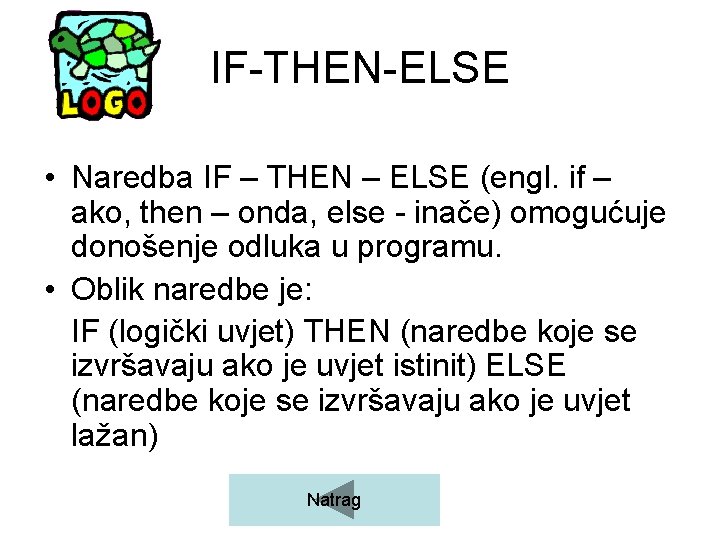 LOGO

IF-THEN-ELSE

• Naredba IF – THEN – ELSE (engl. if – ako, then – onda, else - inače) omogućuje donošenje odluka u programu.

• Oblik naredbe je:

IF (logički uvjet) THEN (naredbe koje se izvršavaju ako je uvjet istinit) ELSE (naredbe koje se izvršavaju ako je uvjet lažan)

Natrag